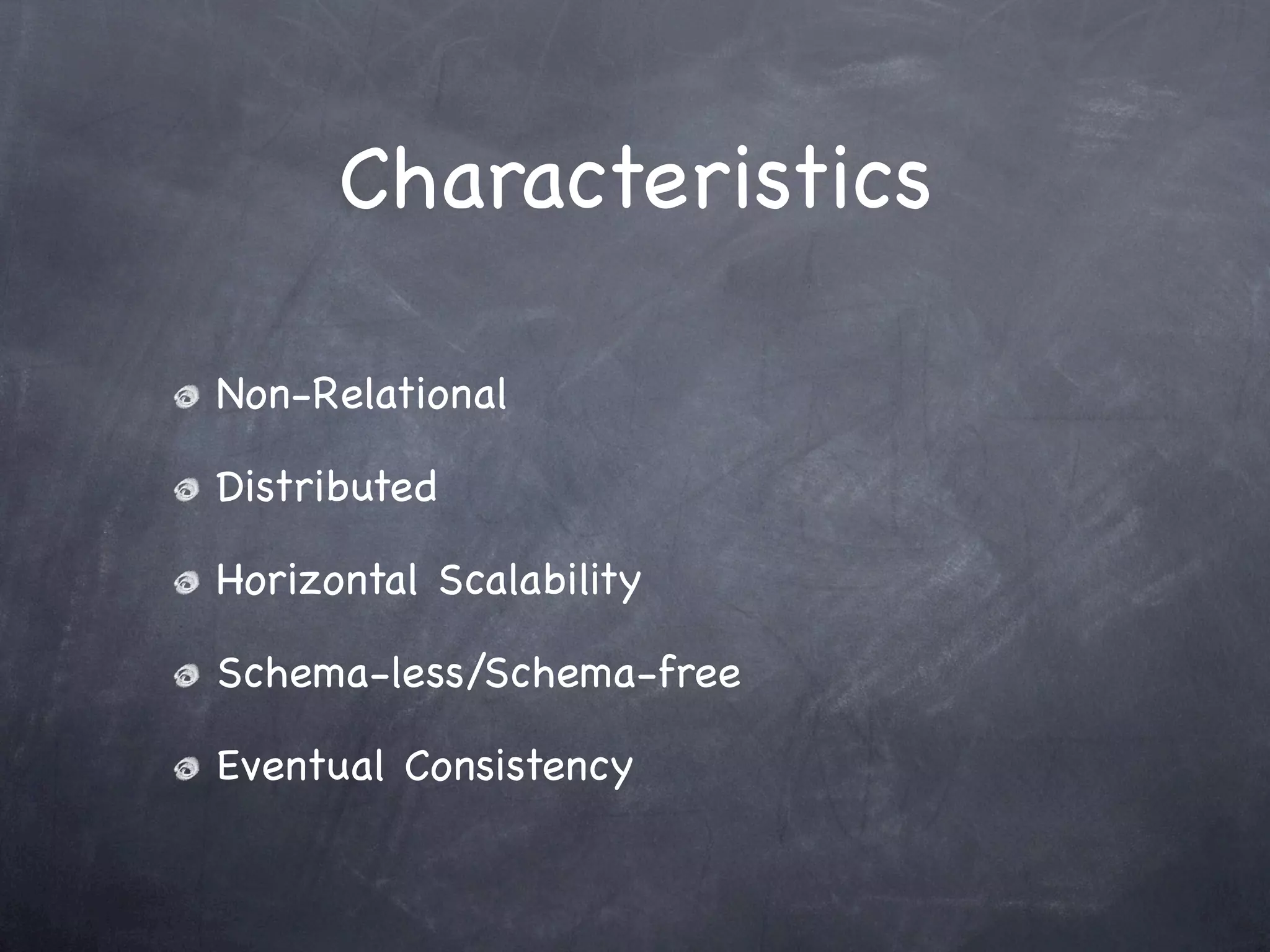 Characteristics

Non-Relational

Distributed

Horizontal Scalability

Schema-less/Schema-free

Eventual Consistency